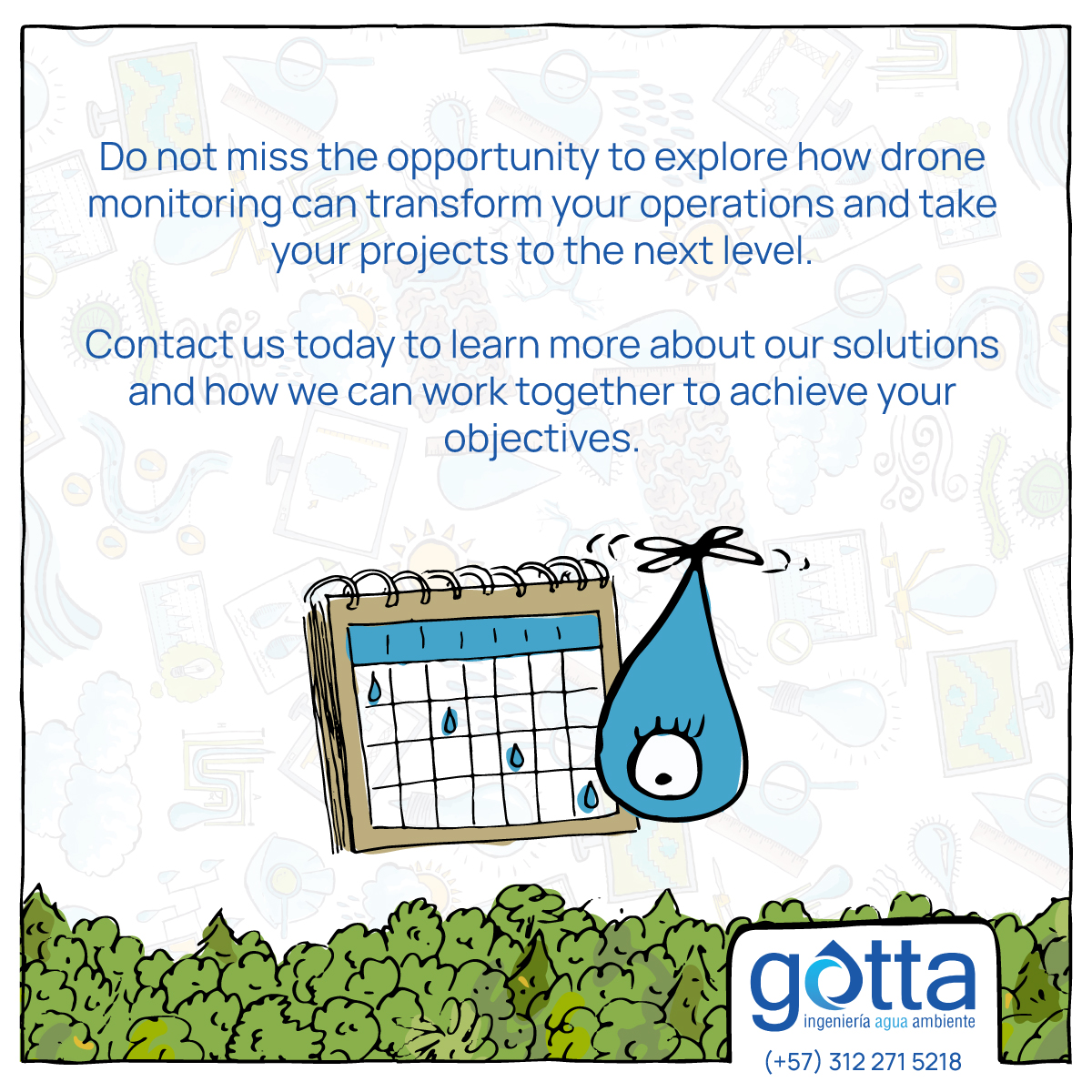 Do not miss the opportunity to explore how drone monitoring can transform your operations and take your projects to the next level.

Contact us today to learn more about our solutions and how we can work together to achieve your objectives.

gotta
ingeniería agua ambiente
(+57) 312 271 5218